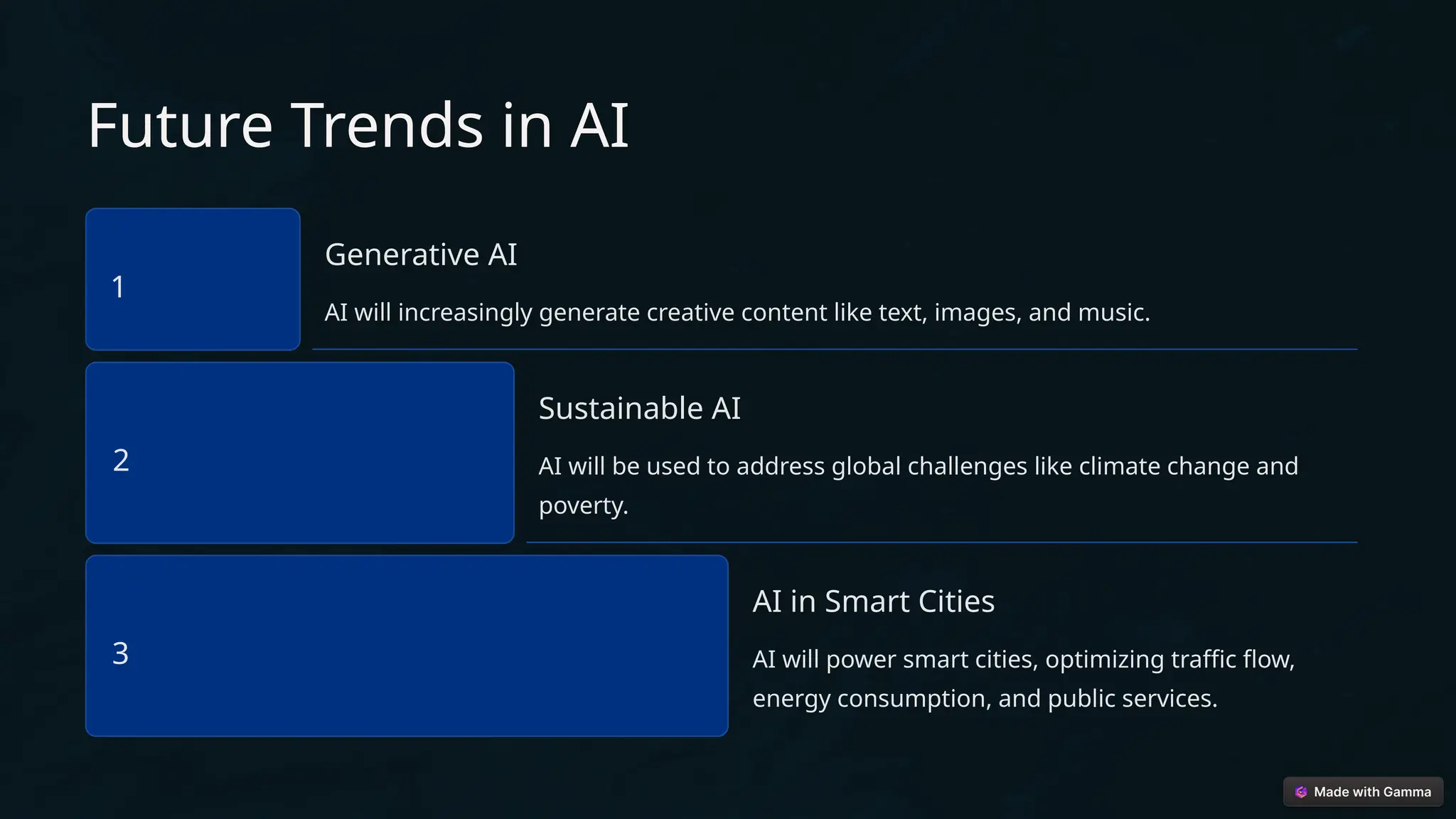 Future Trends in AI

1

Generative AI

AI will increasingly generate creative content like text, images, and music.

2

Sustainable AI

AI will be used to address global challenges like climate change and poverty.

3

AI in Smart Cities

AI will power smart cities, optimizing traffic flow, energy consumption, and public services.

Made with Gamma